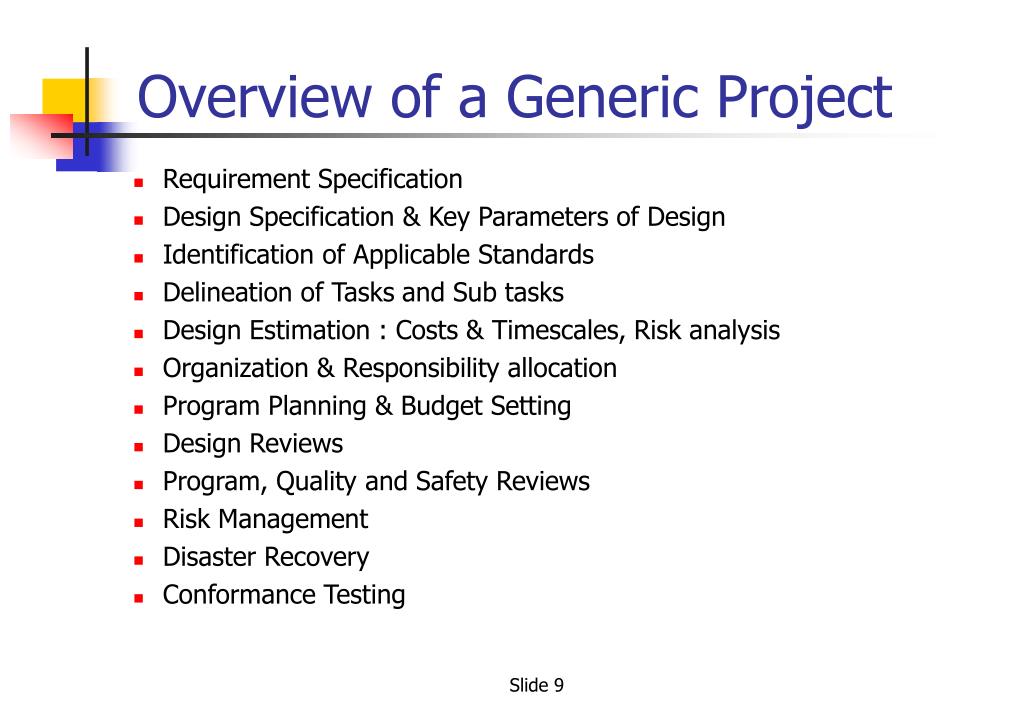 Overview of a Generic Project

- Requirement Specification
- Design Specification & Key Parameters of Design
- Identification of Applicable Standards
- Delineation of Tasks and Sub tasks
- Design Estimation : Costs & Timescales, Risk analysis
- Organization & Responsibility allocation
- Program Planning & Budget Setting
- Design Reviews
- Program, Quality and Safety Reviews
- Risk Management
- Disaster Recovery
- Conformance Testing

Slide 9